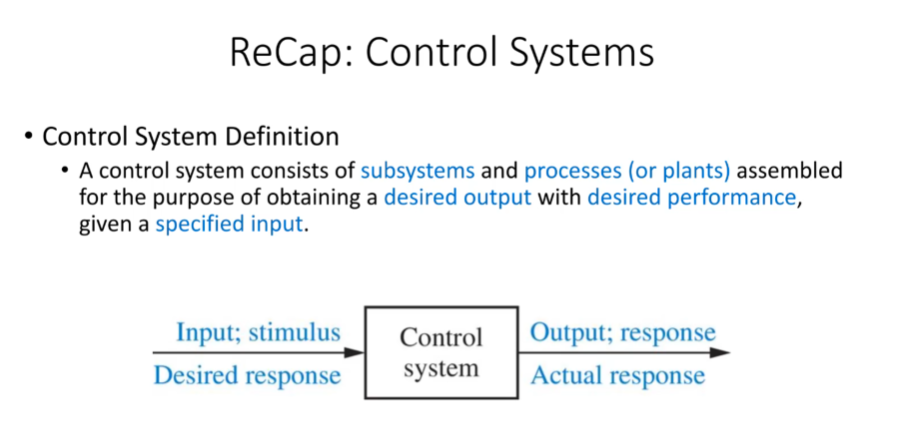 ReCap: Control Systems

• Control System Definition
 • A control system consists of subsystems and processes (or plants) assembled for the purpose of obtaining a desired output with desired performance, given a specified input.

Input; stimulus
Desired response
Control system
Output; response
Actual response